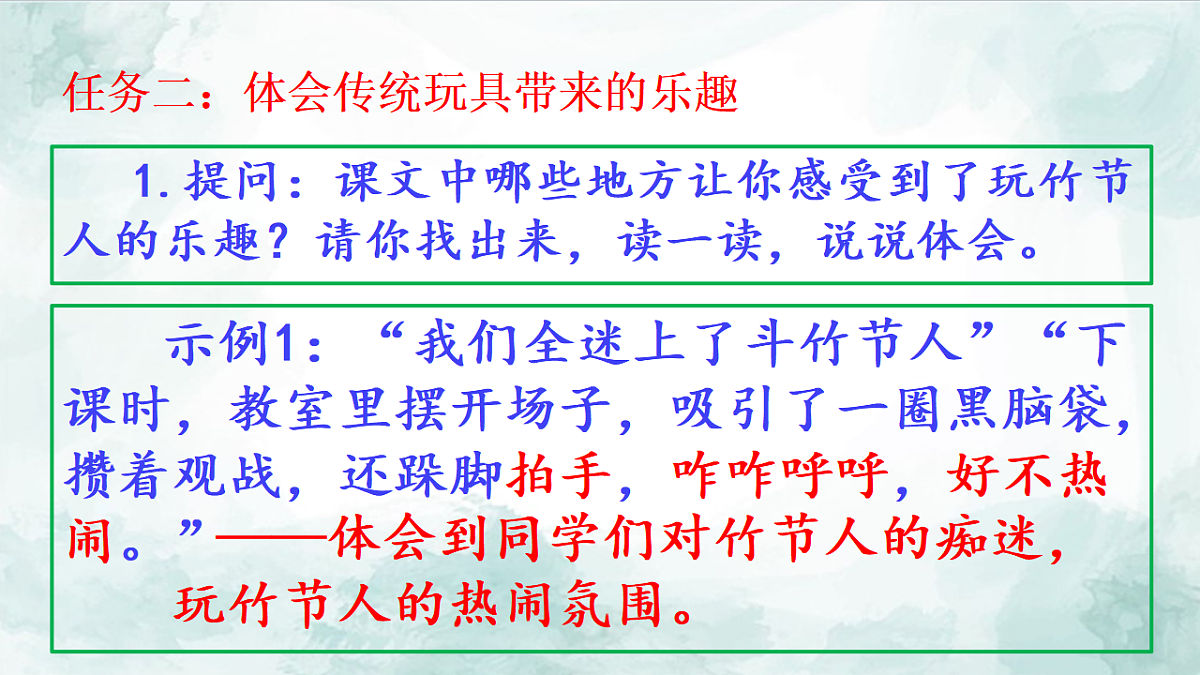 任务二：体会传统玩具带来的乐趣

1.提问：课文中哪些地方让你感受到了玩竹节人的乐趣？请你找出来，读一读，说说体会。

示例1：“我们全迷上了斗竹节人”“下课时，教室里摆开场子，吸引了一圈黑脑袋，攒着观战，还跺脚拍手，咋咋呼呼，好不热闹。”——体会到同学们对竹节人的痴迷，玩竹节人的热闹氛围。